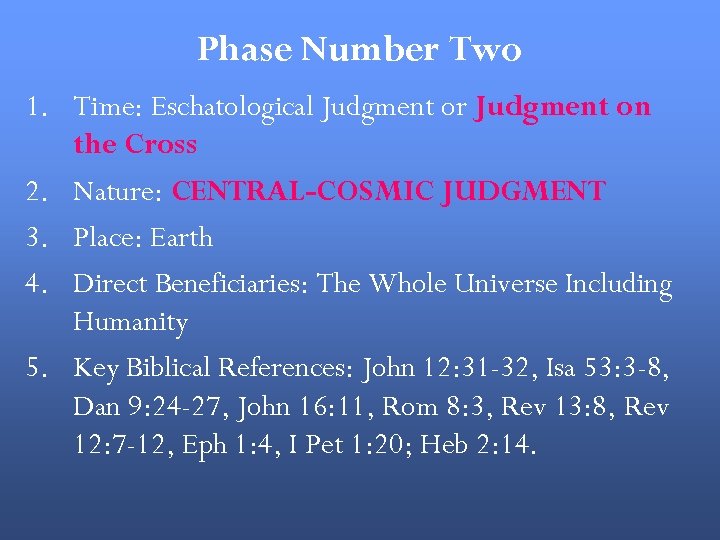 Phase Number Two

1. Time: Eschatological Judgment or Judgment on the Cross
2. Nature: CENTRAL-COSMIC JUDGMENT
3. Place: Earth
4. Direct Beneficiaries: The Whole Universe Including Humanity
5. Key Biblical References: John 12:31-32, Isa 53:3-8, Dan 9:24-27, John 16:11, Rom 8:3, Rev 13:8, Rev 12:7-12, Eph 1:4, I Pet 1:20; Heb 2:14.